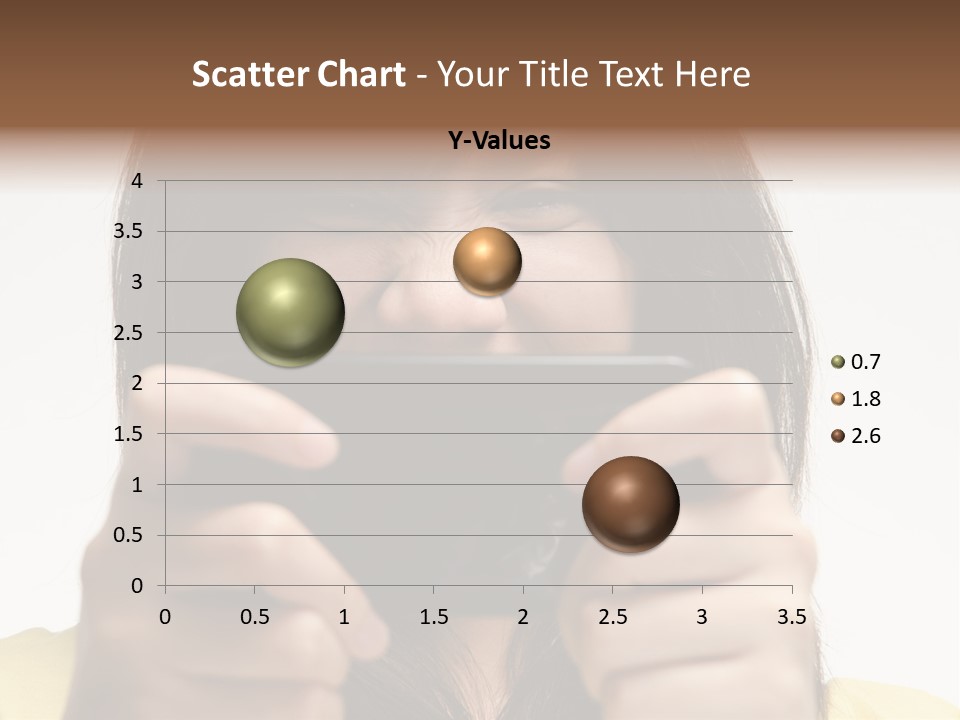 Scatter Chart - Your Title Text Here

Y-Values

4
3.5
3
2.5
2
1.5
1
0.5
0

0 0.5 1 1.5 2 2.5 3 3.5

0.7
1.8
2.6